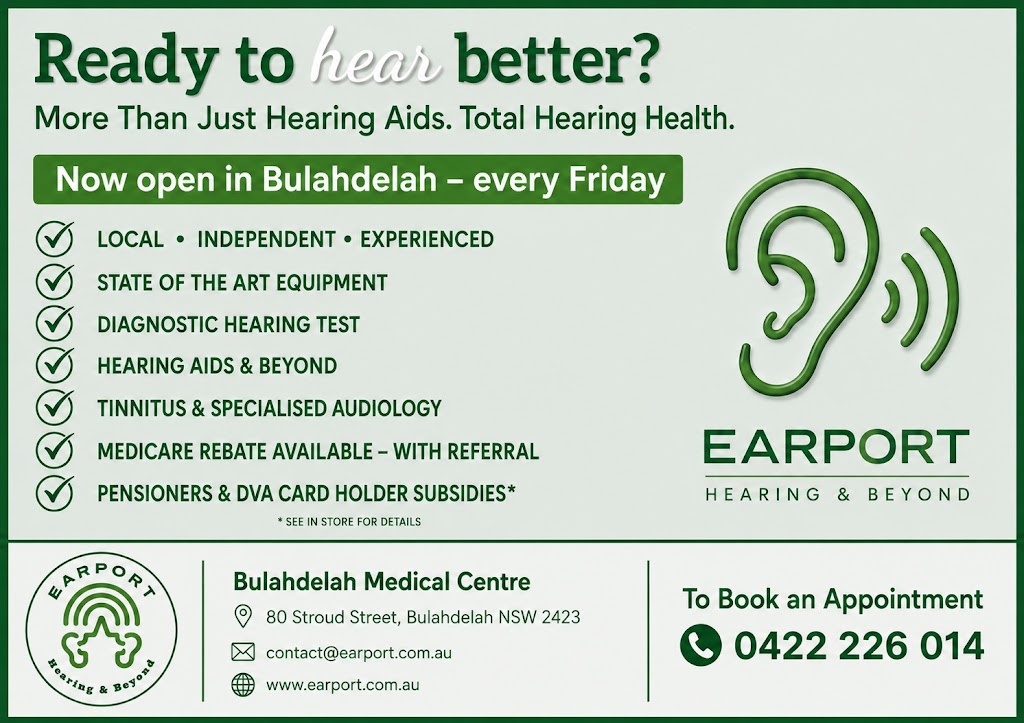 Ready to hear better?

More Than Just Hearing Aids. Total Hearing Health.

Now open in Bulahdelah – every Friday

LOCAL • INDEPENDENT • EXPERIENCED
STATE OF THE ART EQUIPMENT
DIAGNOSTIC HEARING TEST
HEARING AIDS & BEYOND
TINNITUS & SPECIALISED AUDIOLOGY
MEDICARE REBATE AVAILABLE – WITH REFERRAL
PENSIONERS & DVA CARD HOLDER SUBSIDIES*

* SEE IN STORE FOR DETAILS

EARPORT
HEARING & BEYOND

EARPORT
Hearing & Beyond

Bulahdelah Medical Centre
80 Stroud Street, Bulahdelah NSW 2423
contact@earport.com.au
www.earport.com.au

To Book an Appointment
0422 226 014